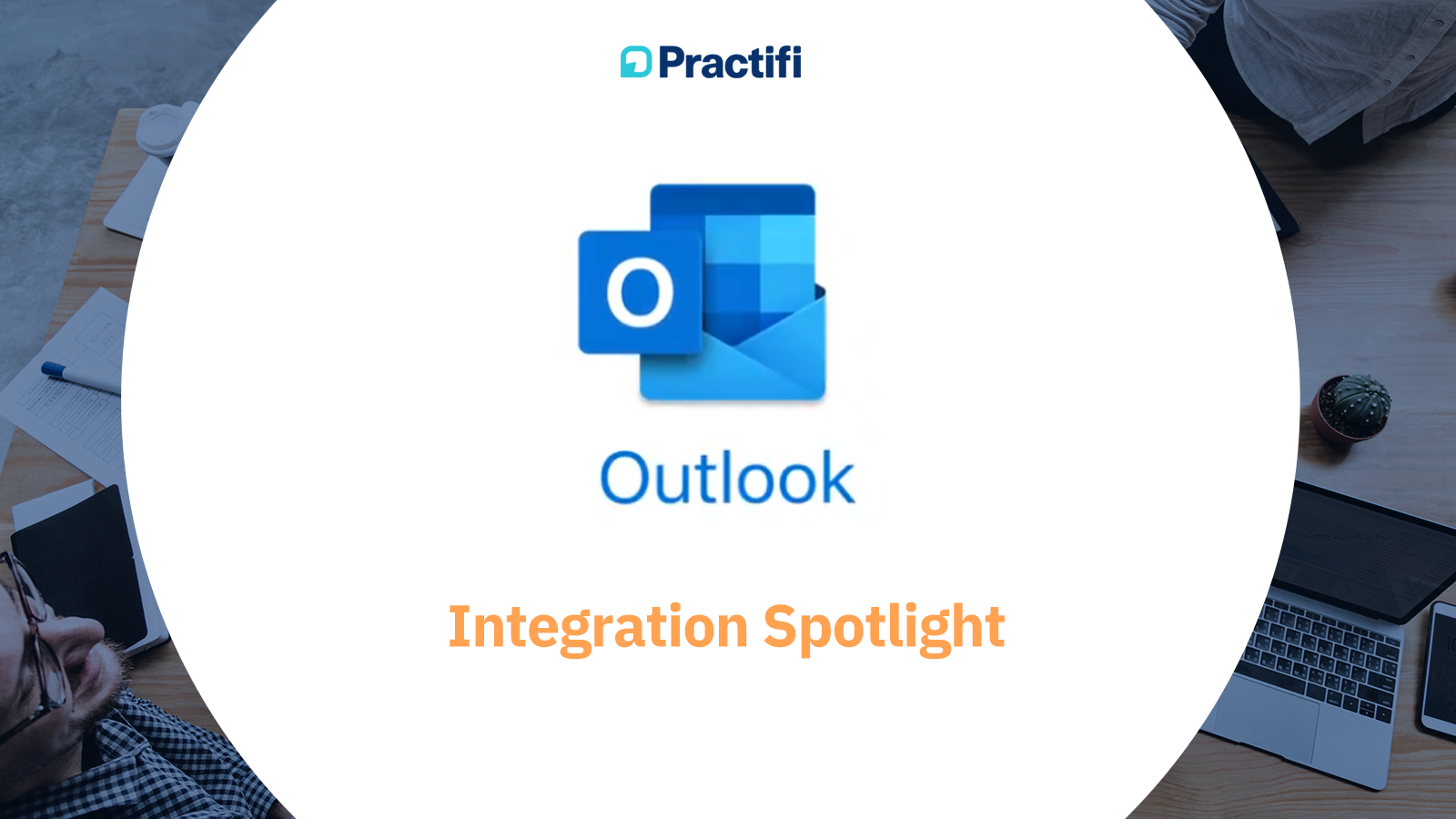 Practifi

O

Outlook

Integration Spotlight